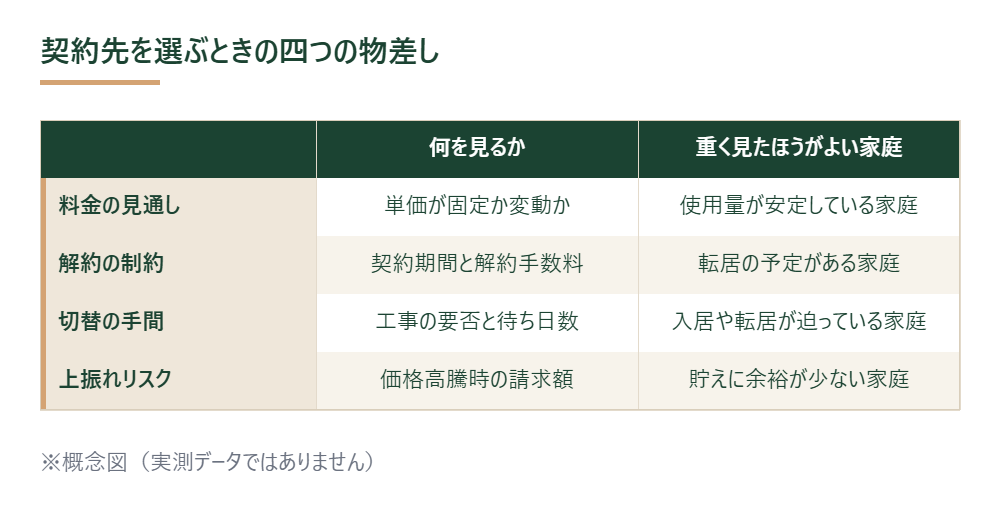 契約先を選ぶときの四つの物差し

| | 何を見るか | 重く見たほうがよい家庭 |
|---|---|---|
| 料金の見通し | 単価が固定か変動か | 使用量が安定している家庭 |
| 解約の制約 | 契約期間と解約手数料 | 転居の予定がある家庭 |
| 切替の手間 | 工事の要否と待ち日数 | 入居や転居が迫っている家庭 |
| 上振れリスク | 価格高騰時の請求額 | 貯えに余裕が少ない家庭 |

※概念図（実測データではありません）